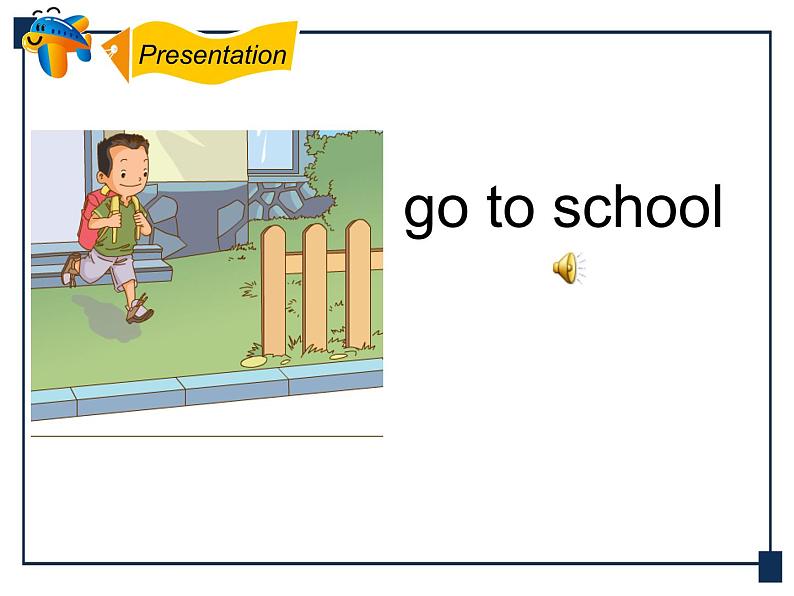 Presentation

go to school